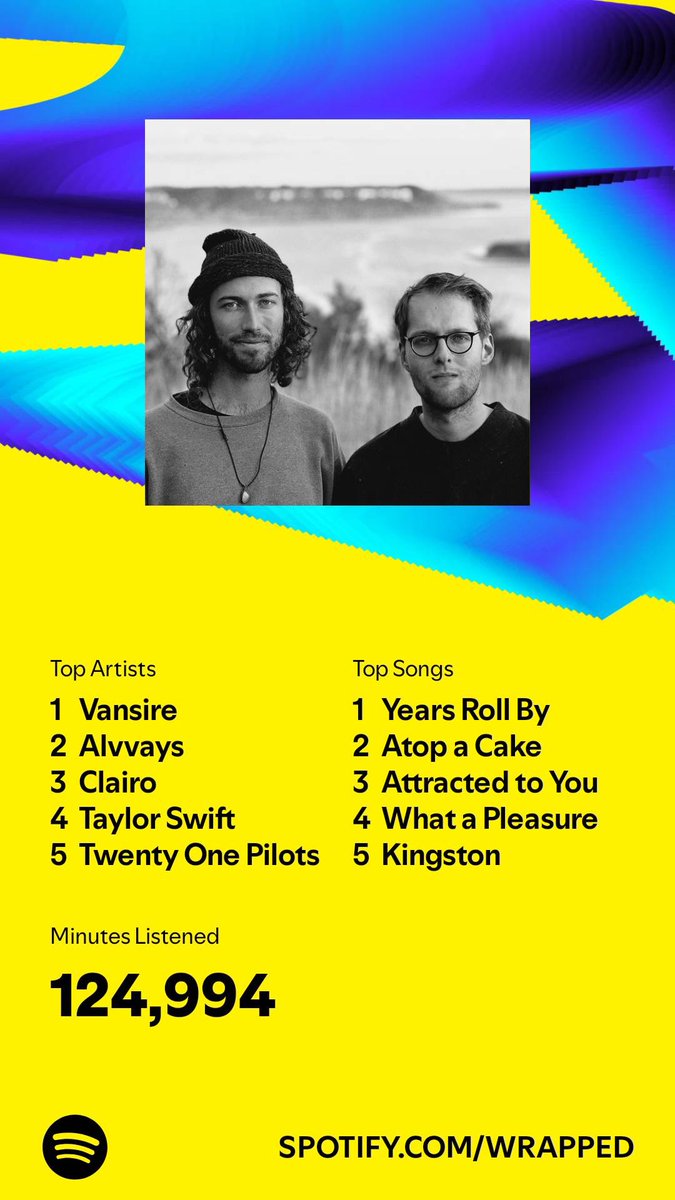 Top Artists
1 Vansire
2 Alvvays
3 Clairo
4 Taylor Swift
5 Twenty One Pilots

Top Songs
1 Years Roll By
2 Atop a Cake
3 Attracted to You
4 What a Pleasure
5 Kingston

Minutes Listened
124,994

SPOTIFY.COM/WRAPPED